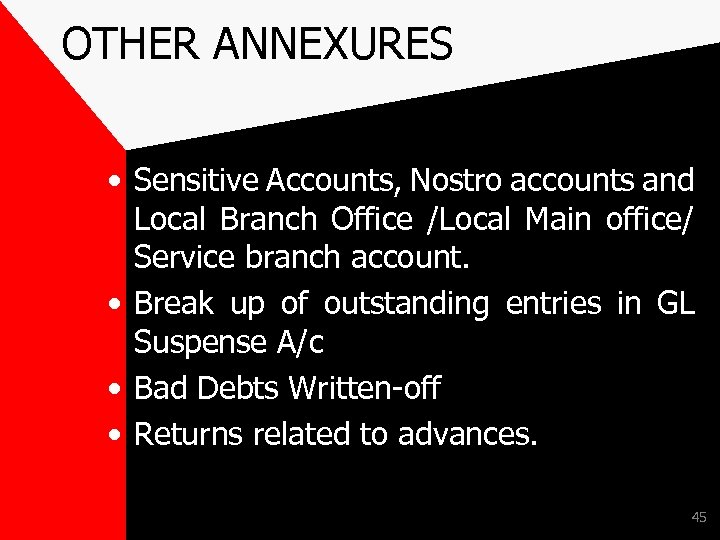 OTHER ANNEXURES

• Sensitive Accounts, Nostro accounts and Local Branch Office /Local Main office/ Service branch account.
• Break up of outstanding entries in GL Suspense A/c
• Bad Debts Written-off
• Returns related to advances.

45